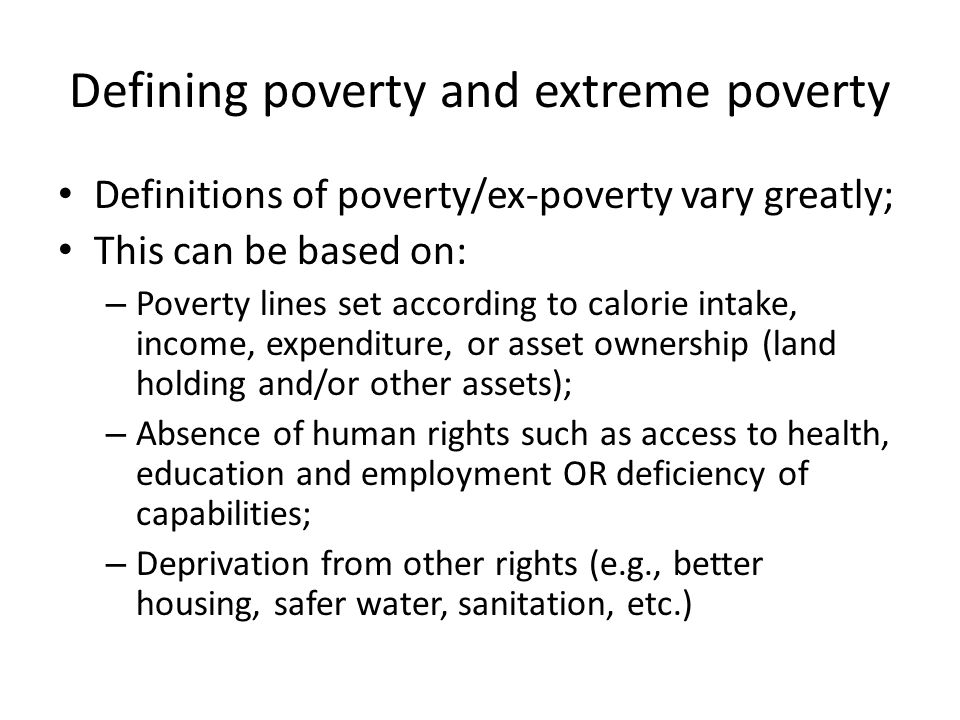 Defining poverty and extreme poverty

• Definitions of poverty/ex-poverty vary greatly;
• This can be based on:
– Poverty lines set according to calorie intake, income, expenditure, or asset ownership (land holding and/or other assets);
– Absence of human rights such as access to health, education and employment OR deficiency of capabilities;
– Deprivation from other rights (e.g., better housing, safer water, sanitation, etc.)